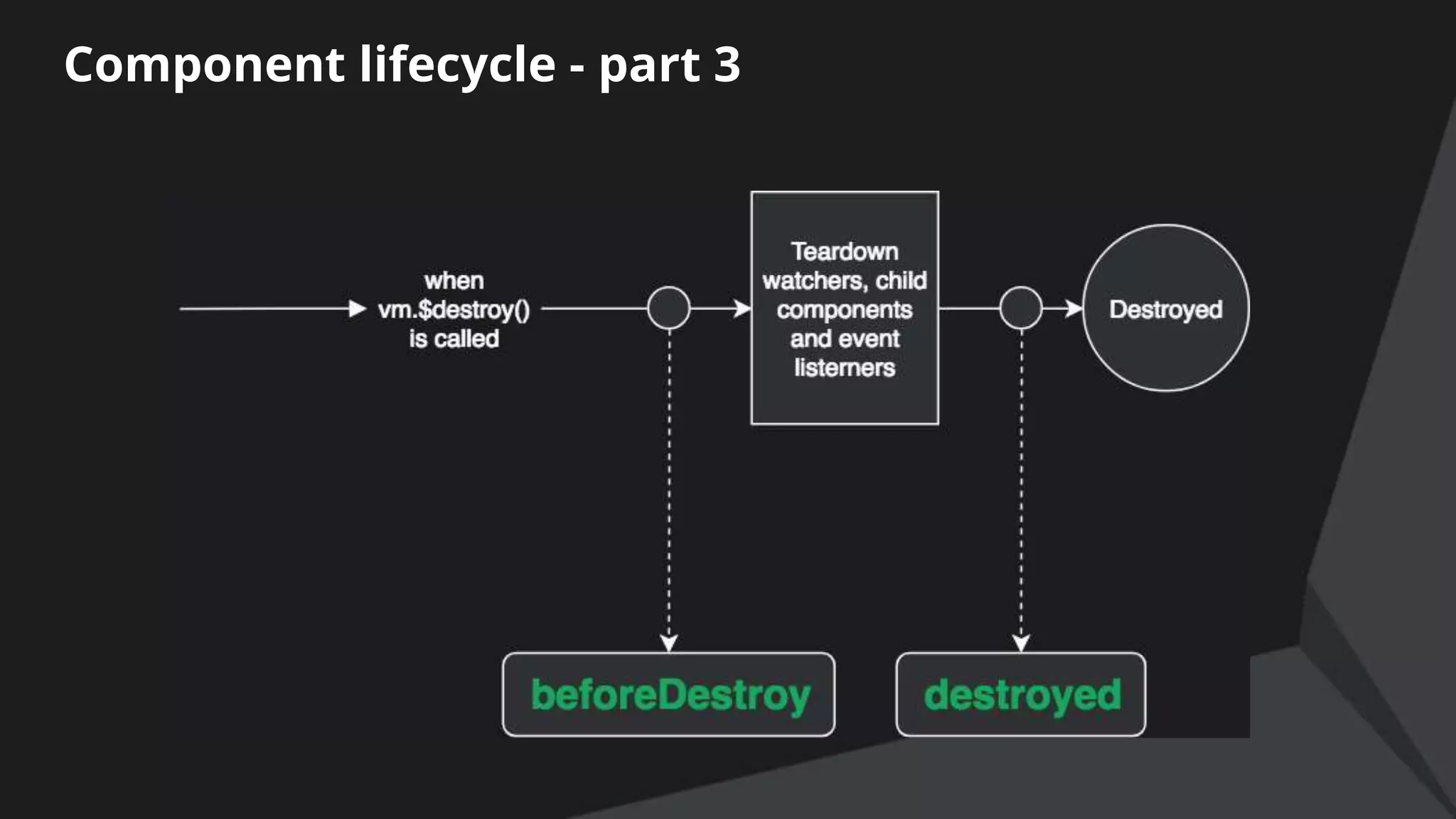 Component lifecycle - part 3

when vm.$destroy() is called

Teardown watchers, child components and event listeners

Destroyed

beforeDestroy

destroyed